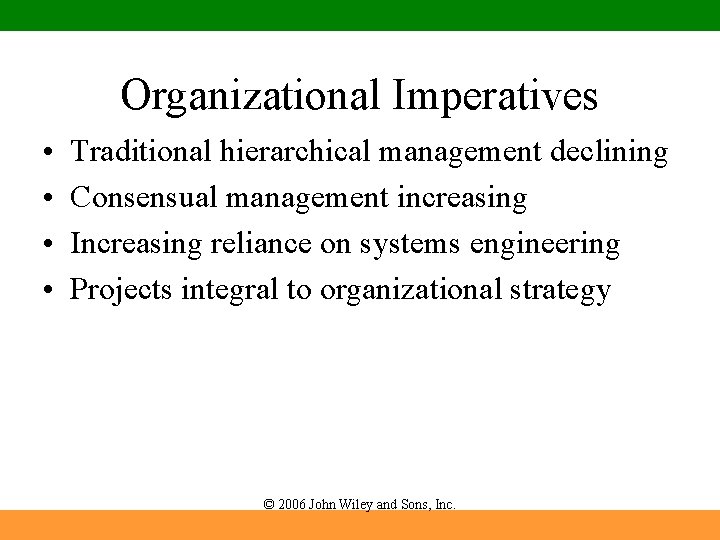 Organizational Imperatives

• Traditional hierarchical management declining
• Consensual management increasing
• Increasing reliance on systems engineering
• Projects integral to organizational strategy

© 2006 John Wiley and Sons, Inc.